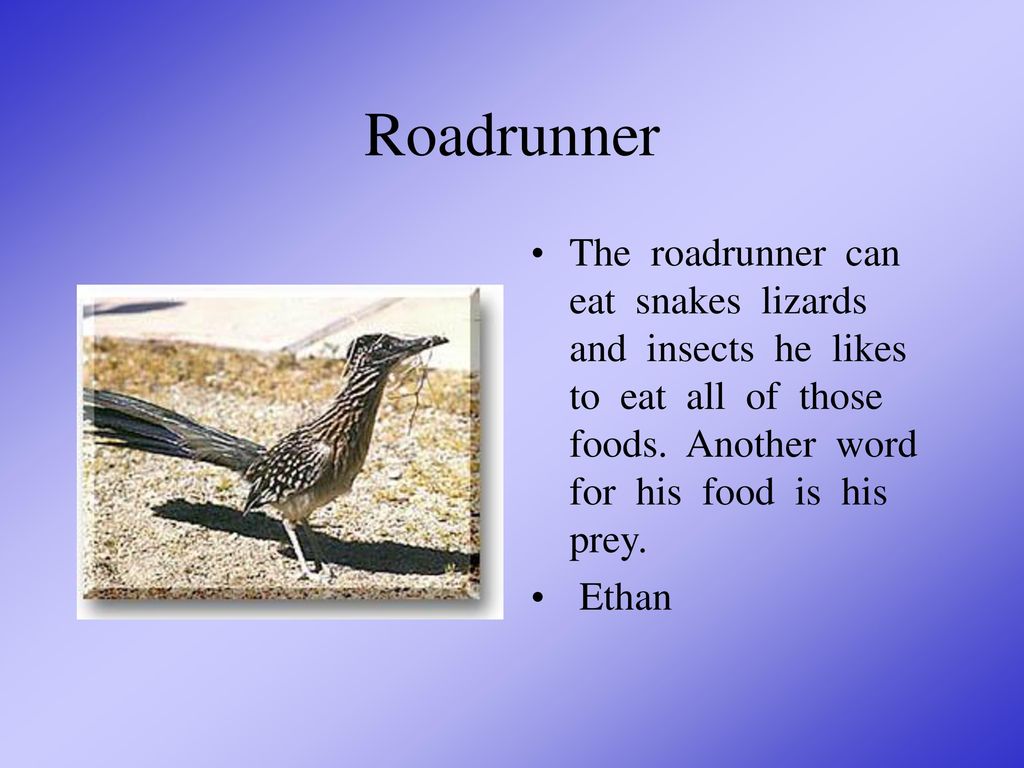 Roadrunner

• The roadrunner can eat snakes lizards and insects he likes to eat all of those foods. Another word for his food is his prey.

• Ethan